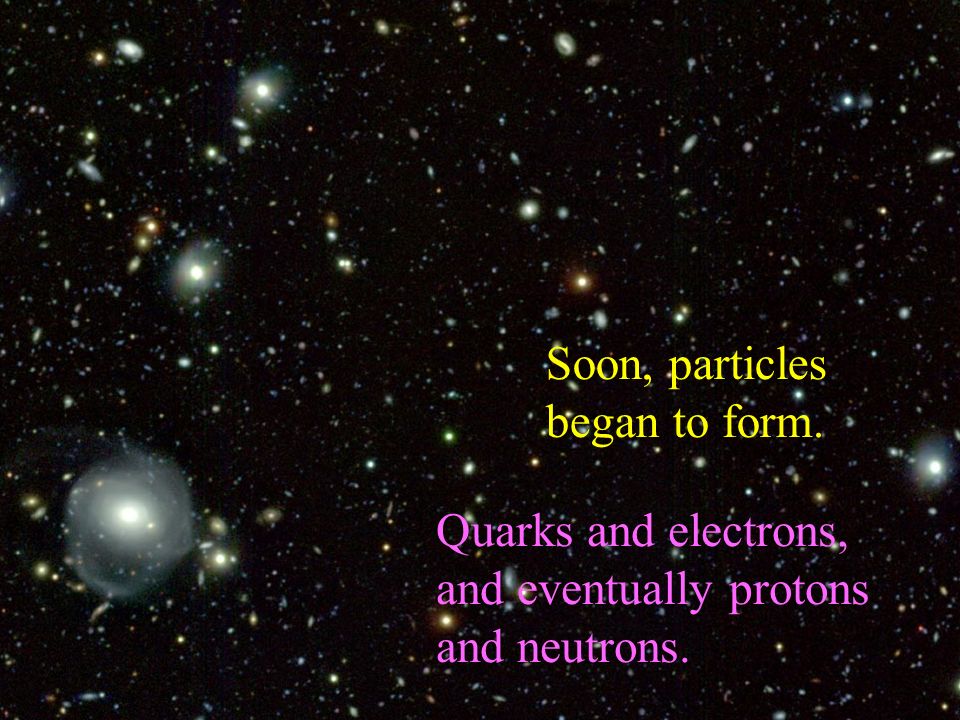 Soon, particles began to form.

Quarks and electrons, and eventually protons and neutrons.